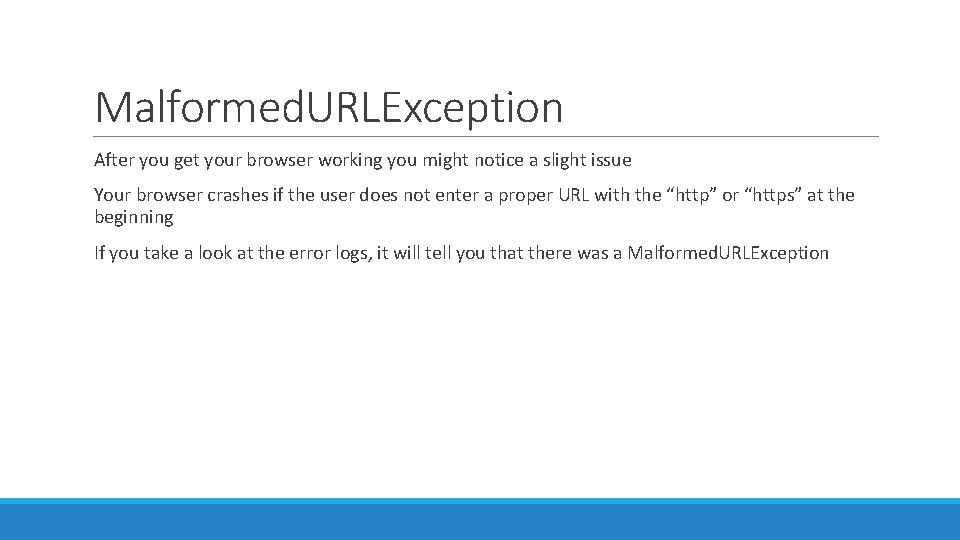 MalformedURLException

After you get your browser working you might notice a slight issue

Your browser crashes if the user does not enter a proper URL with the “http” or “https” at the beginning

If you take a look at the error logs, it will tell you that there was a MalformedURLException